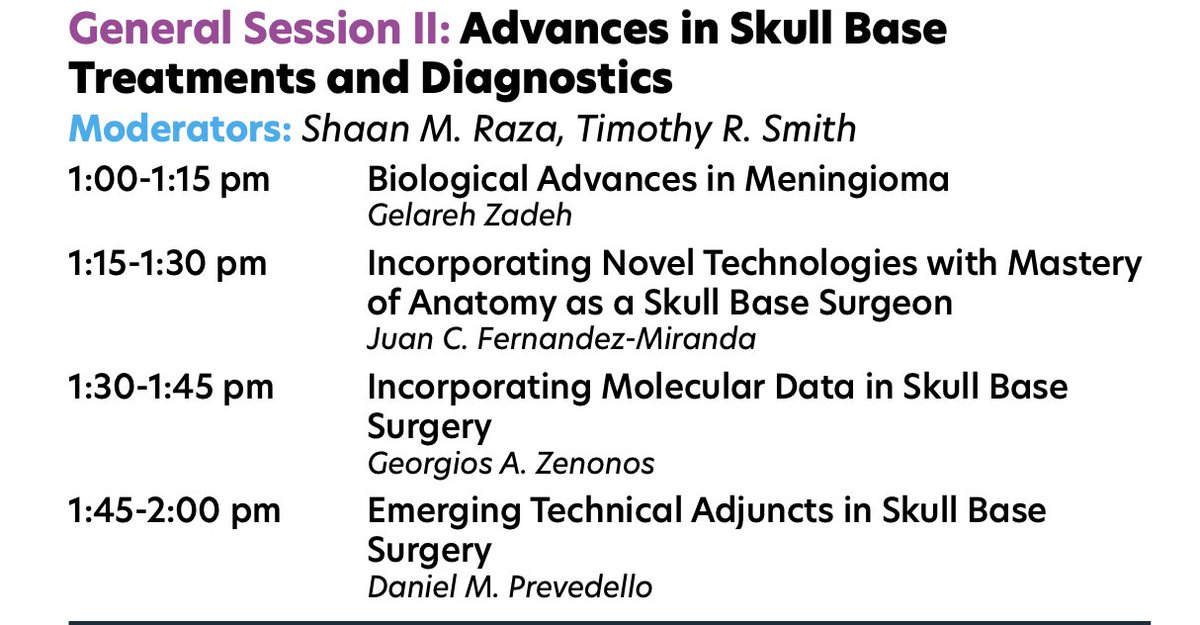 General Session II: Advances in Skull Base Treatments and Diagnostics

Moderators: Shaan M. Raza, Timothy R. Smith

1:00-1:15 pm Biological Advances in Meningioma
Gelareh Zadeh

1:15-1:30 pm Incorporating Novel Technologies with Mastery of Anatomy as a Skull Base Surgeon
Juan C. Fernandez-Miranda

1:30-1:45 pm Incorporating Molecular Data in Skull Base Surgery
Georgios A. Zenonos

1:45-2:00 pm Emerging Technical Adjuncts in Skull Base Surgery
Daniel M. Prevedello